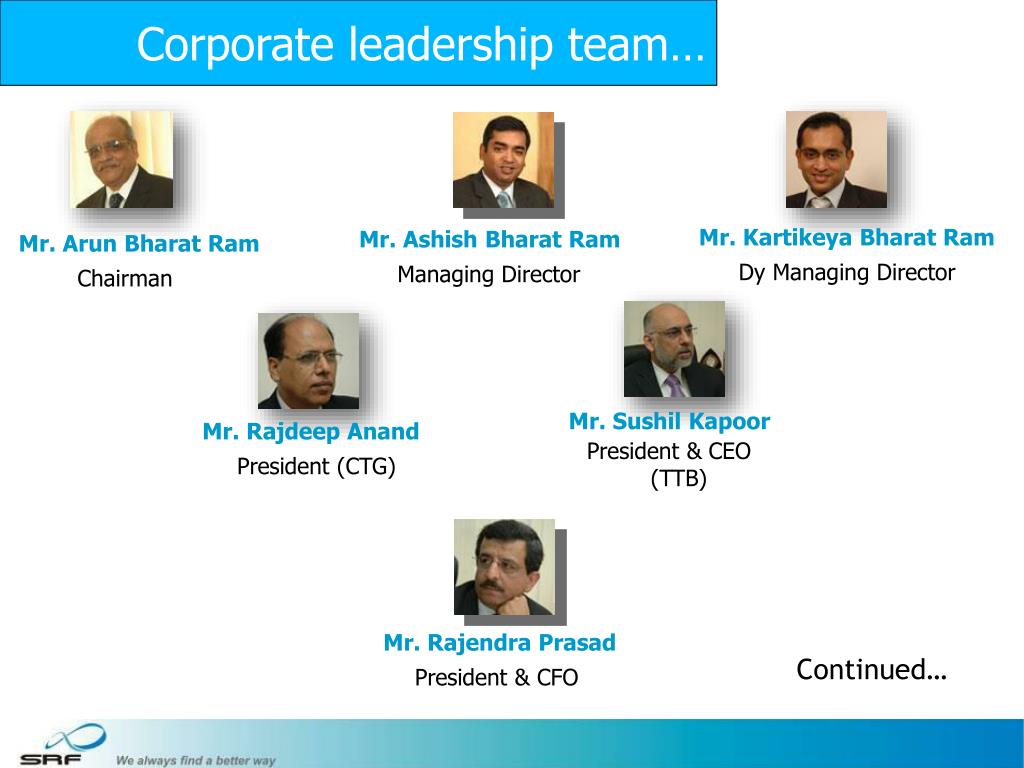 Corporate leadership team…

Mr. Arun Bharat Ram
Chairman

Mr. Ashish Bharat Ram
Managing Director

Mr. Kartikeya Bharat Ram
Dy Managing Director

Mr. Rajdeep Anand
President (CTG)

Mr. Sushil Kapoor
President & CEO (TTB)

Mr. Rajendra Prasad
President & CFO

Continued…

SRF
We always find a better way